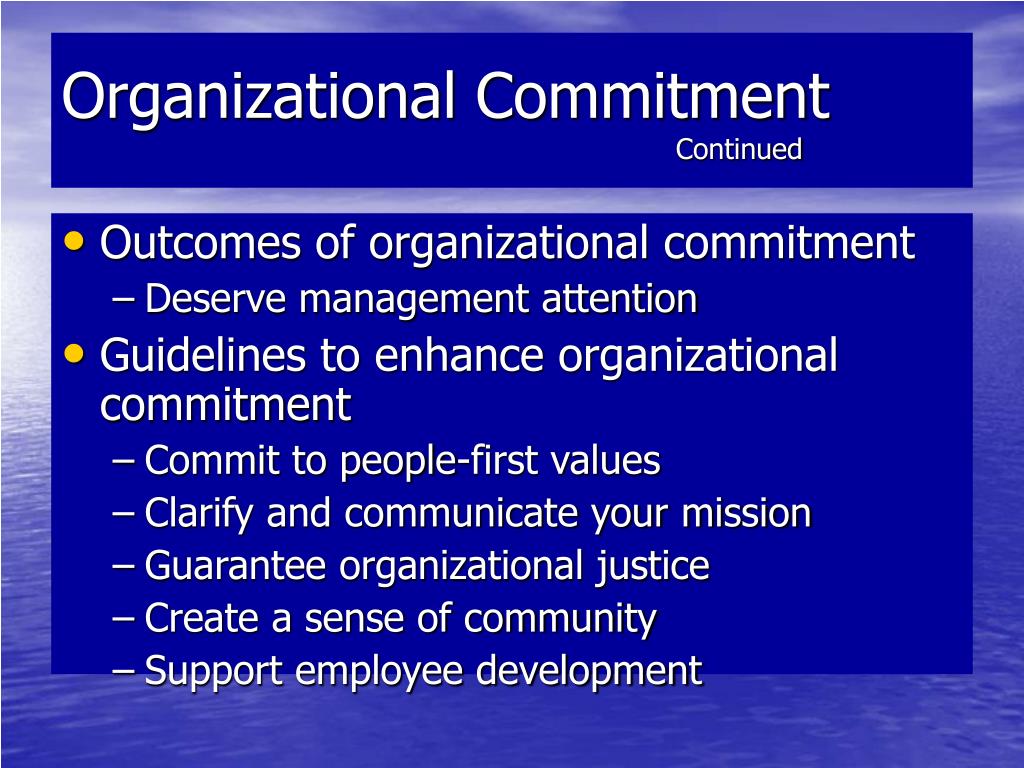 Organizational Commitment
Continued

• Outcomes of organizational commitment
– Deserve management attention
• Guidelines to enhance organizational commitment
– Commit to people-first values
– Clarify and communicate your mission
– Guarantee organizational justice
– Create a sense of community
– Support employee development